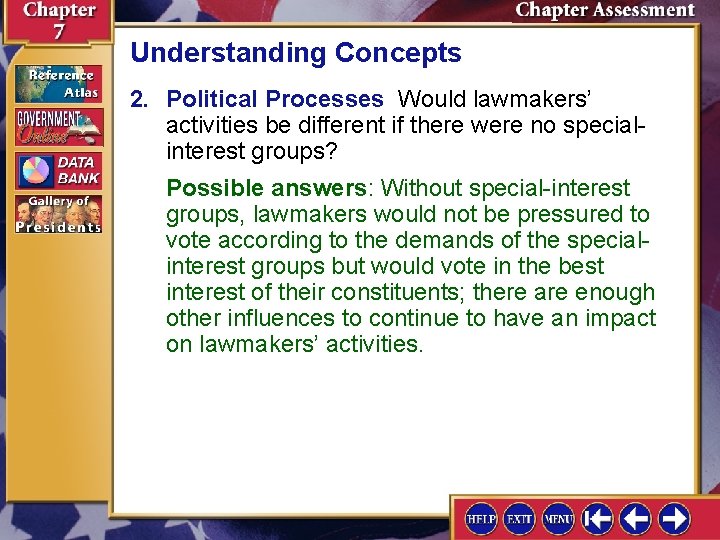 Chapter 7

Chapter Assessment

Reference Atlas

GOVERNMENT Online

DATA BANK

Gallery of Presidents

Understanding Concepts

2. Political Processes Would lawmakers' activities be different if there were no special-interest groups?

Possible answers: Without special-interest groups, lawmakers would not be pressured to vote according to the demands of the special-interest groups but would vote in the best interest of their constituents; there are enough other influences to continue to have an impact on lawmakers' activities.

HELP EXIT MENU